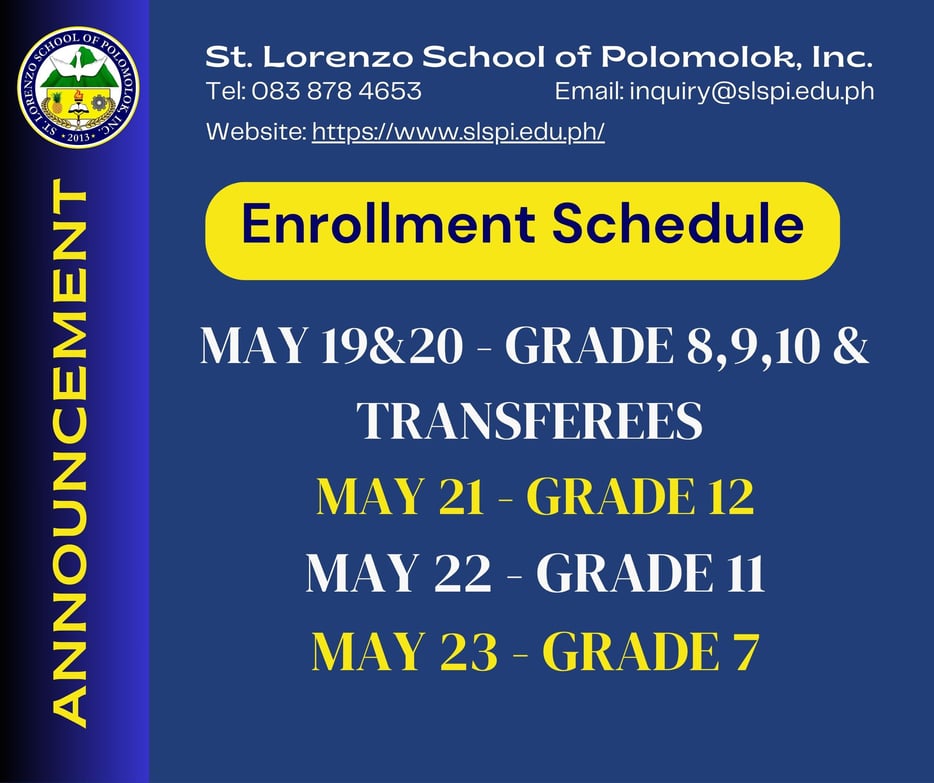 ST. LORENZO SCHOOL OF POLOMOLOK, INC. • 2013 •

ANNOUNCEMENT

St. Lorenzo School of Polomolok, Inc.
Tel: 083 878 4653 Email: inquiry@slspi.edu.ph
Website: https://www.slspi.edu.ph/

Enrollment Schedule

MAY 19&20 - GRADE 8,9,10 & TRANSFEREES
MAY 21 - GRADE 12
MAY 22 - GRADE 11
MAY 23 - GRADE 7